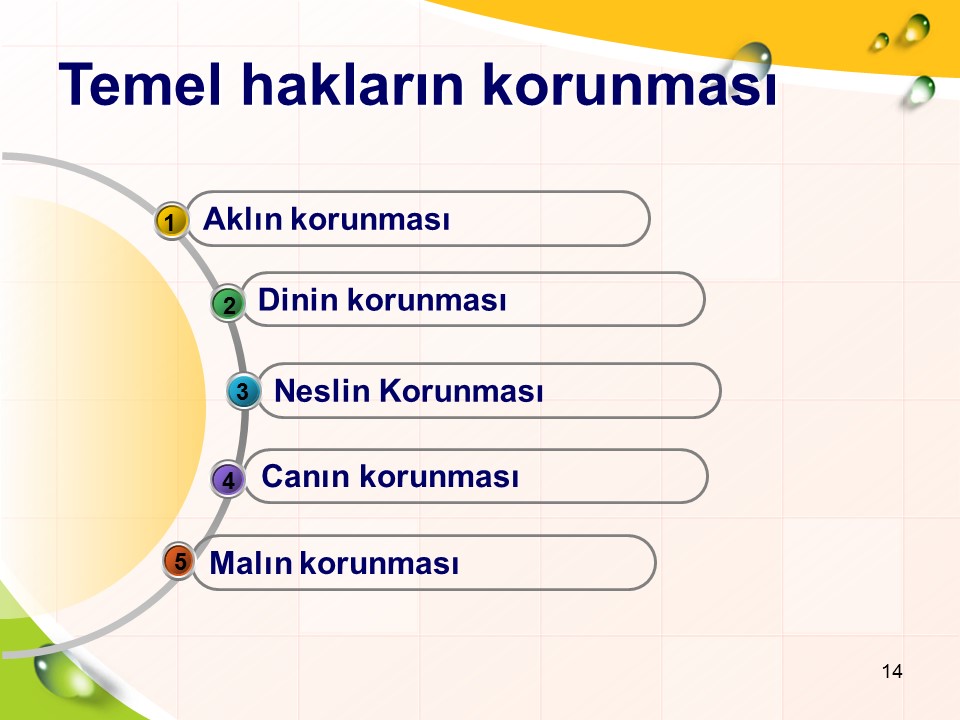 Temel hakların korunması

1 Aklın korunması

2 Dinin korunması

3 Neslin Korunması

4 Canın korunması

5 Malın korunması

14